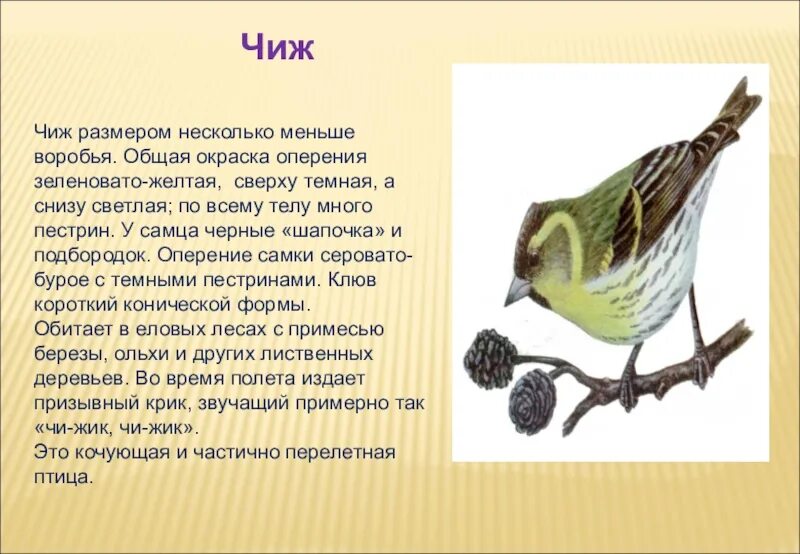 Чиж

Чиж размером несколько меньше воробья. Общая окраска оперения зеленовато-желтая, сверху темная, а снизу светлая; по всему телу много пестрин. У самца черные «шапочка» и подбородок. Оперение самки серовато-бурое с темными пестринами. Клюв короткий конической формы.
Обитает в еловых лесах с примесью березы, ольхи и других лиственных деревьев. Во время полета издает призывный крик, звучащий примерно так «чи-жик, чи-жик».
Это кочующая и частично перелетная птица.